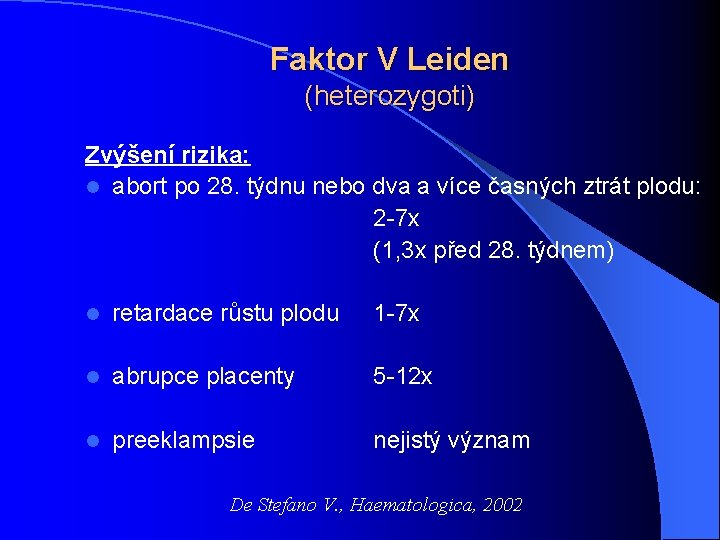 Faktor V Leiden
(heterozygoti)

Zvýšení rizika:

- abort po 28. týdnu nebo dva a více časných ztrát plodu: 2-7x (1,3x před 28. týdnem)
- retardace růstu plodu 1-7x
- abrupce placenty 5-12x
- preeklampsie nejistý význam

De Stefano V., Haematologica, 2002